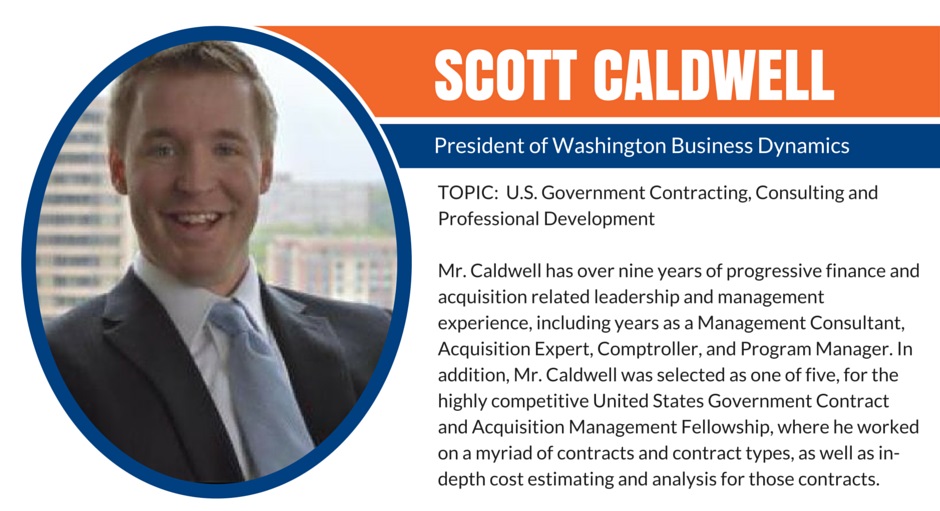 SCOTT CALDWELL

President of Washington Business Dynamics

TOPIC: U.S. Government Contracting, Consulting and Professional Development

Mr. Caldwell has over nine years of progressive finance and acquisition related leadership and management experience, including years as a Management Consultant, Acquisition Expert, Comptroller, and Program Manager. In addition, Mr. Caldwell was selected as one of five, for the highly competitive United States Government Contract and Acquisition Management Fellowship, where he worked on a myriad of contracts and contract types, as well as in-depth cost estimating and analysis for those contracts.